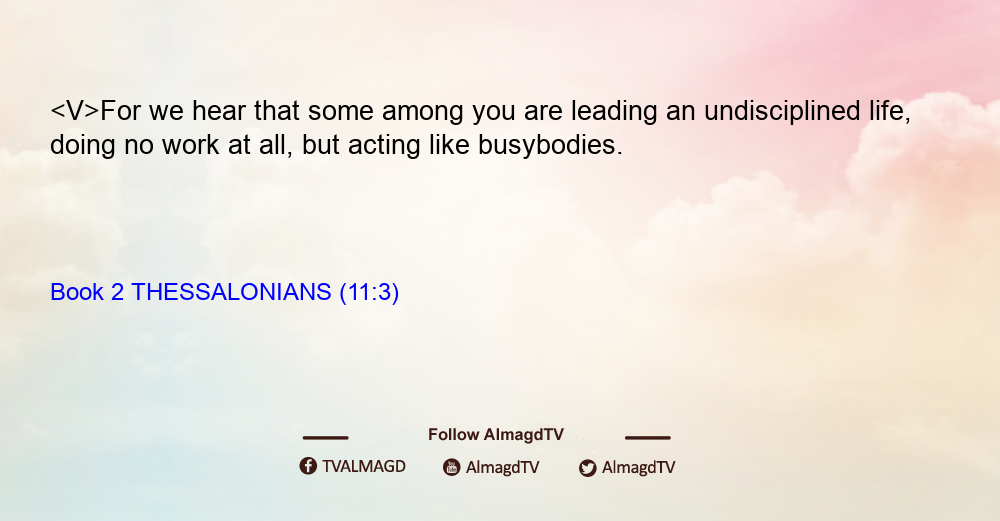 <V>For we hear that some among you are leading an undisciplined life, doing no work at all, but acting like busybodies.

Book 2 THESSALONIANS (11:3)

Follow AlmagdTV

TVALMAGD AlmagdTV AlmagdTV